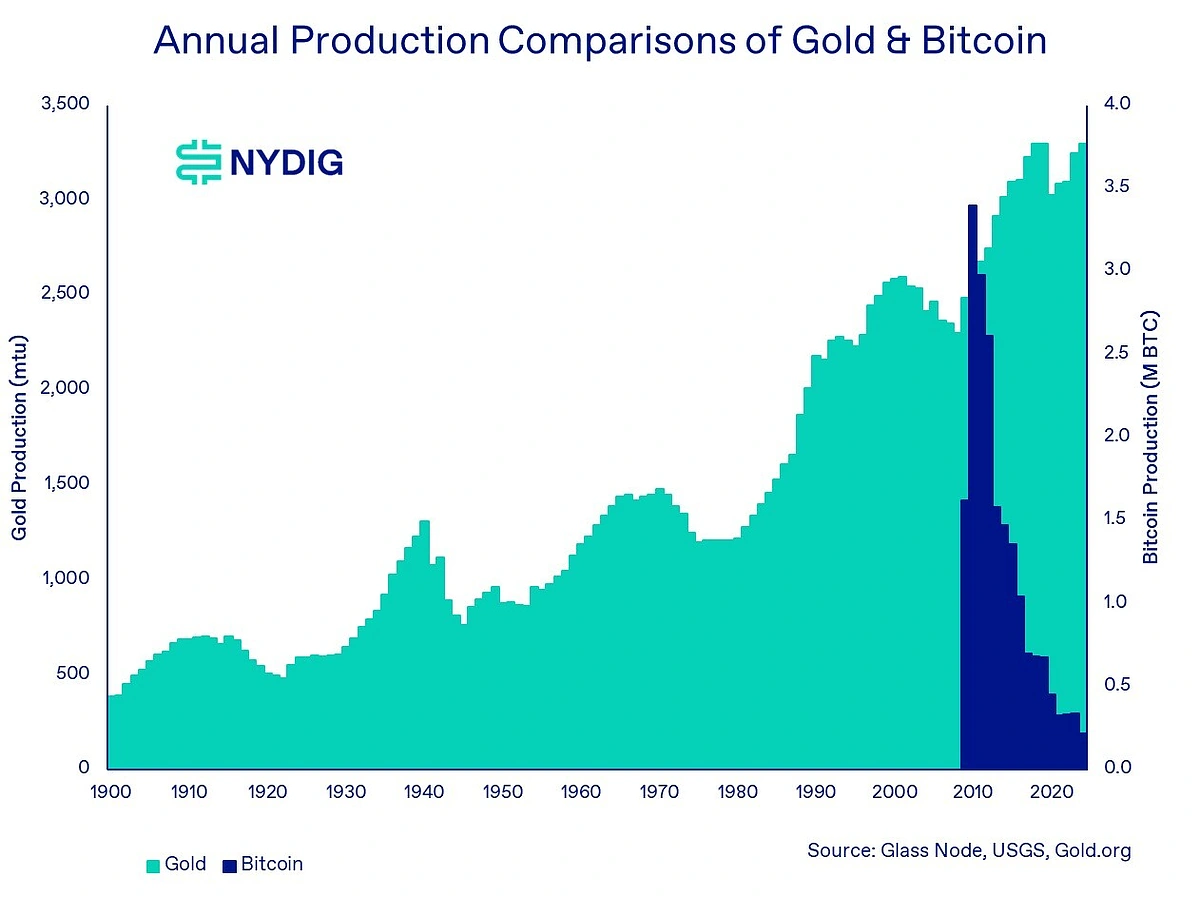 Annual Production Comparisons of Gold & Bitcoin

NYDIG

Gold Production (mtu)

3,500
3,000
2,500
2,000
1,500
1,000
500
0

Bitcoin Production (M BTC)

4.0
3.5
3.0
2.5
2.0
1.5
1.0
0.5
0.0

1900 1910 1920 1930 1940 1950 1960 1970 1980 1990 2000 2010 2020

Gold Bitcoin

Source: Glass Node, USGS, Gold.org